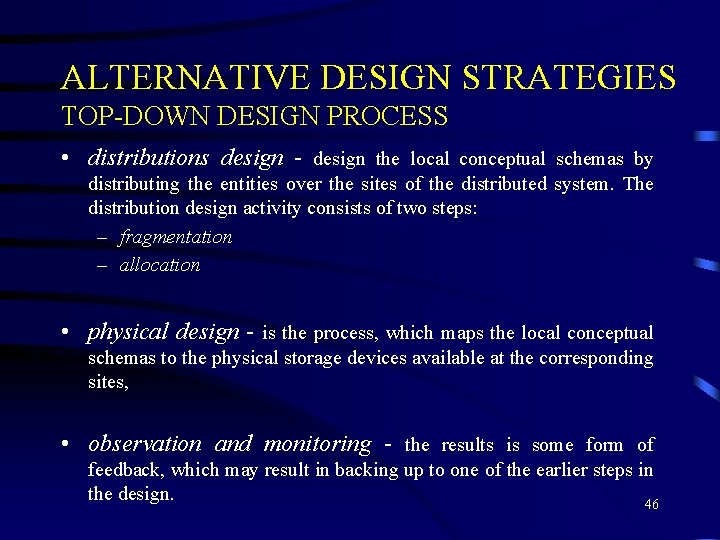 ALTERNATIVE DESIGN STRATEGIES
TOP-DOWN DESIGN PROCESS

• distributions design - design the local conceptual schemas by distributing the entities over the sites of the distributed system. The distribution design activity consists of two steps:
– fragmentation
– allocation

• physical design - is the process, which maps the local conceptual schemas to the physical storage devices available at the corresponding sites,

• observation and monitoring - the results is some form of feedback, which may result in backing up to one of the earlier steps in the design.

46